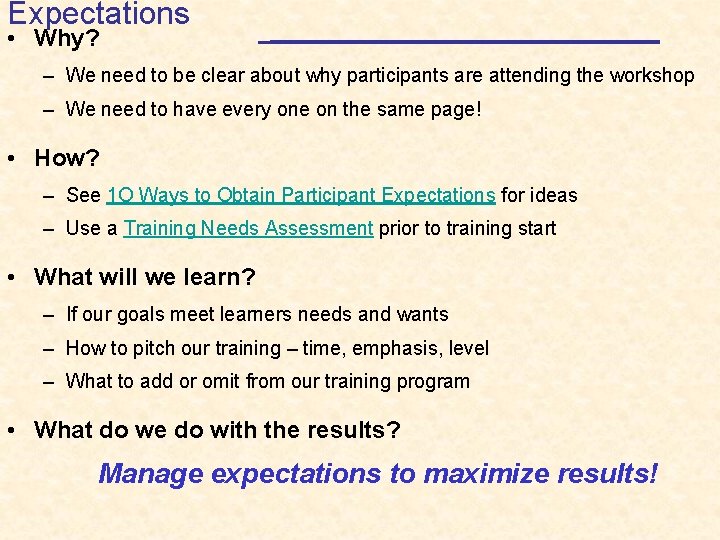 Expectations

• Why?

– We need to be clear about why participants are attending the workshop

– We need to have every one on the same page!

• How?

– See 1O Ways to Obtain Participant Expectations for ideas

– Use a Training Needs Assessment prior to training start

• What will we learn?

– If our goals meet learners needs and wants

– How to pitch our training – time, emphasis, level

– What to add or omit from our training program

• What do we do with the results?

Manage expectations to maximize results!